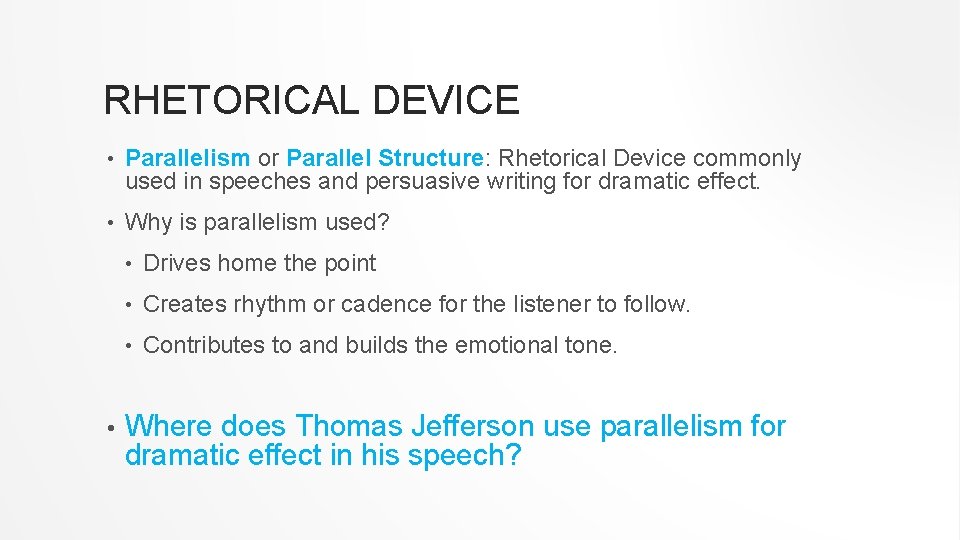 RHETORICAL DEVICE

• Parallelism or Parallel Structure: Rhetorical Device commonly used in speeches and persuasive writing for dramatic effect.

• Why is parallelism used?

• Drives home the point

• Creates rhythm or cadence for the listener to follow.

• Contributes to and builds the emotional tone.

• Where does Thomas Jefferson use parallelism for dramatic effect in his speech?